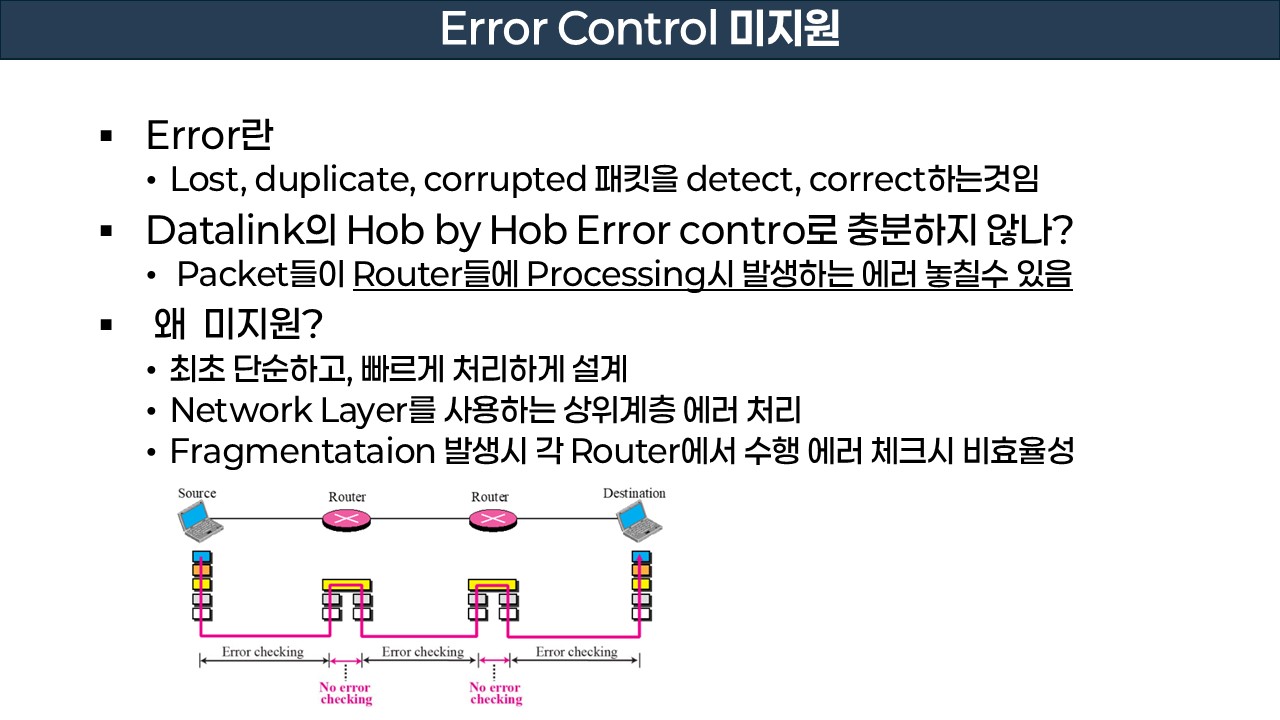 Error Control 미지원

▪ Error란
• Lost, duplicate, corrupted 패킷을 detect, correct하는것임

▪ Datalink의 Hob by Hob Error contro로 충분하지 않나?
• Packet들이 Router들에 Processing시 발생하는 에러 놓칠수 있음

▪ 왜 미지원?
• 최초 단순하고, 빠르게 처리하게 설계
• Network Layer를 사용하는 상위계층 에러 처리
• Fragmentataion 발생시 각 Router에서 수행 에러 체크시 비효율성

Source
Router
Router
Destination
Error checking
Error checking
Error checking
No error checking
No error checking